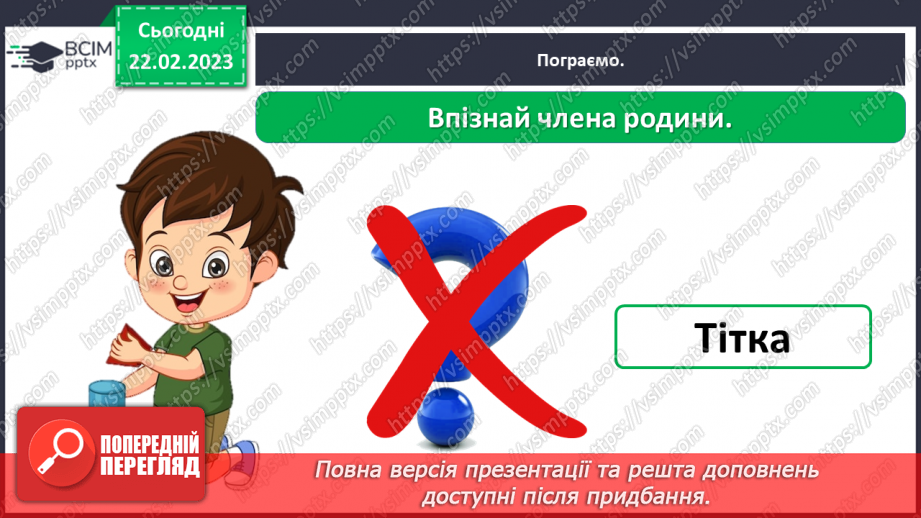 ВСІМ pptx

Сьогодні 22.02.2023

Пограємо.

Впізнай члена родини.

Тітка

ПОПЕРЕДНІЙ ПЕРЕГЛЯД

Повна версія презентації та решта доповнень доступні після придбання.

https://vsimpptx.com